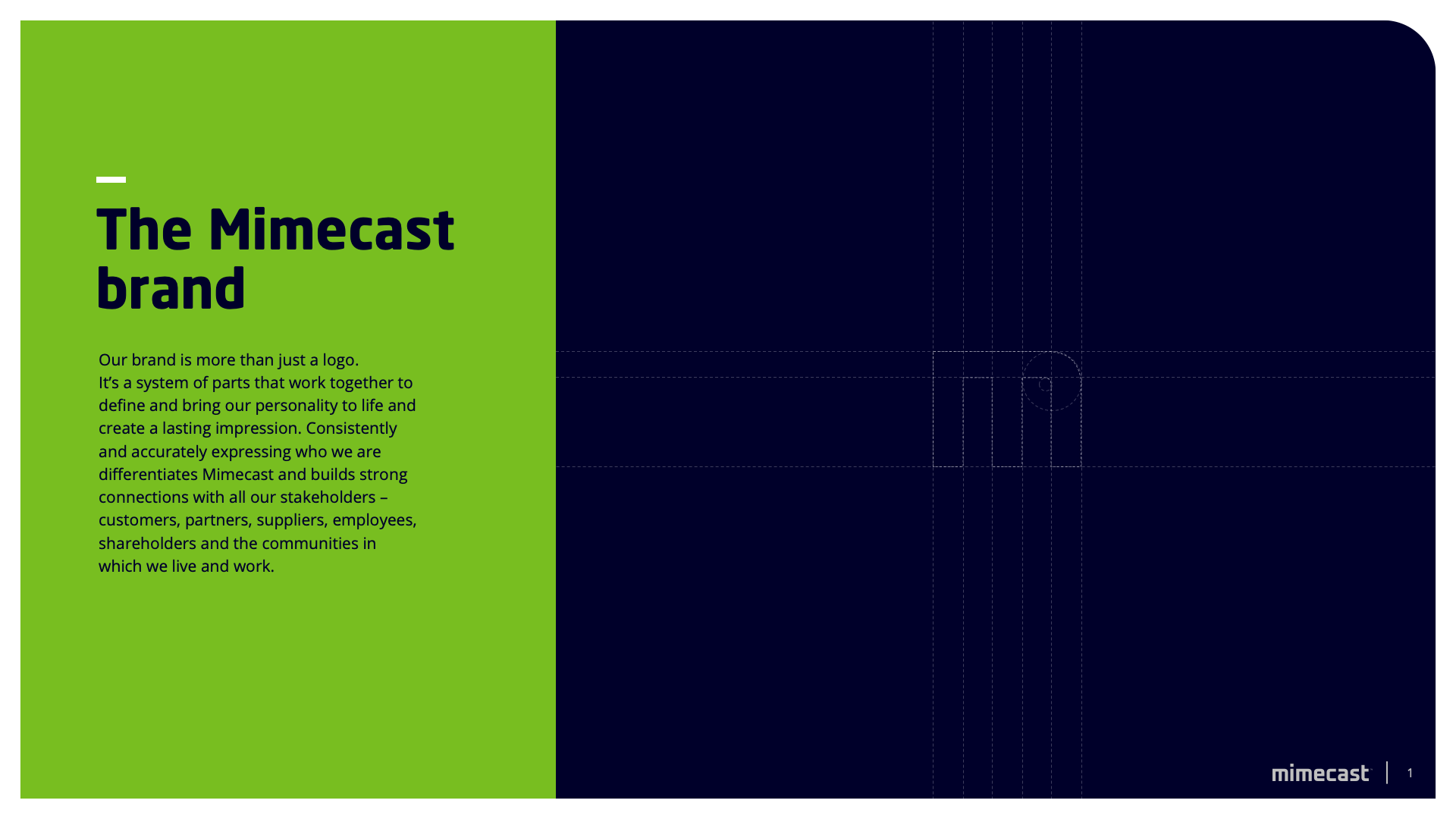 The Mimecast brand

Our brand is more than just a logo. It's a system of parts that work together to define and bring our personality to life and create a lasting impression. Consistently and accurately expressing who we are differentiates Mimecast and builds strong connections with all our stakeholders – customers, partners, suppliers, employees, shareholders and the communities in which we live and work.

mimecast

1